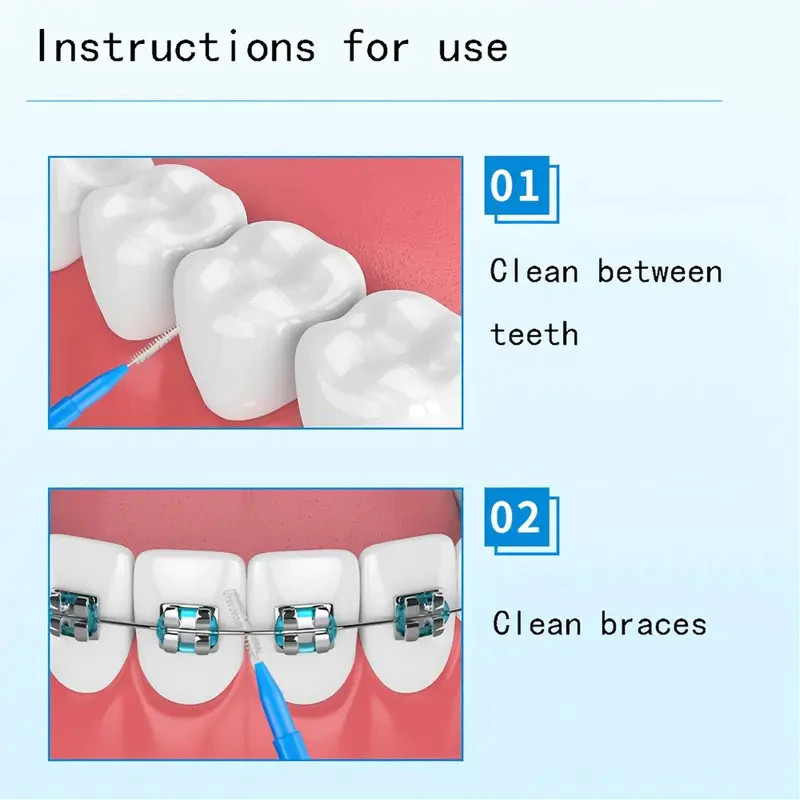 Instructions for use

01

Clean between teeth

02

Clean braces